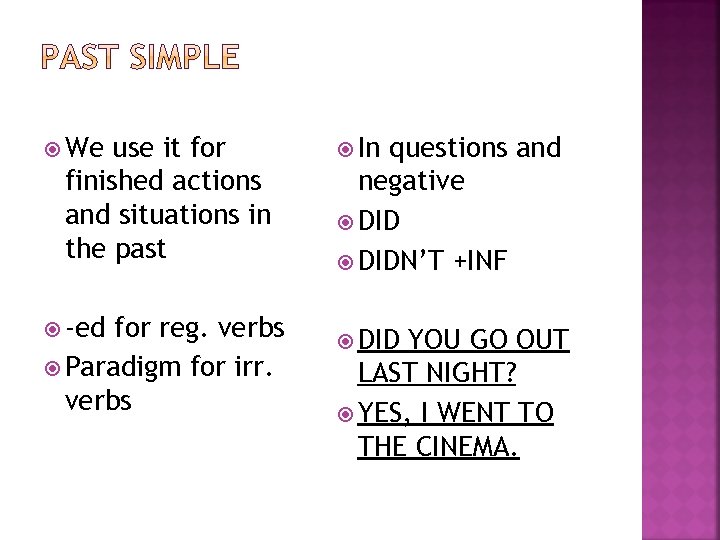 PAST SIMPLE

We use it for finished actions and situations in the past

-ed for reg. verbs

Paradigm for irr. verbs

In questions and negative

DID

DIDN'T +INF

DID YOU GO OUT LAST NIGHT?

YES, I WENT TO THE CINEMA.